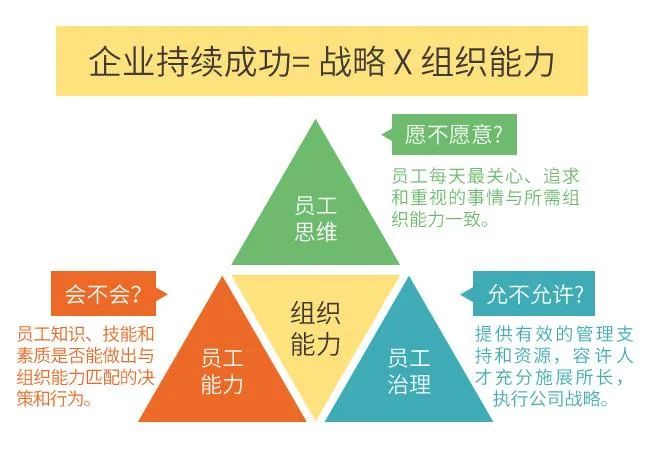 企业持续成功= 战略 X 组织能力

员工思维

愿不愿意?

员工每天最关心、追求和重视的事情与所需组织能力一致。

会不会?

员工知识、技能和素质是否能做出与组织能力匹配的决策和行为。

员工能力

组织能力

员工治理

允不允许?

提供有效的管理支持和资源，容许人才充分施展所长，执行公司战略。